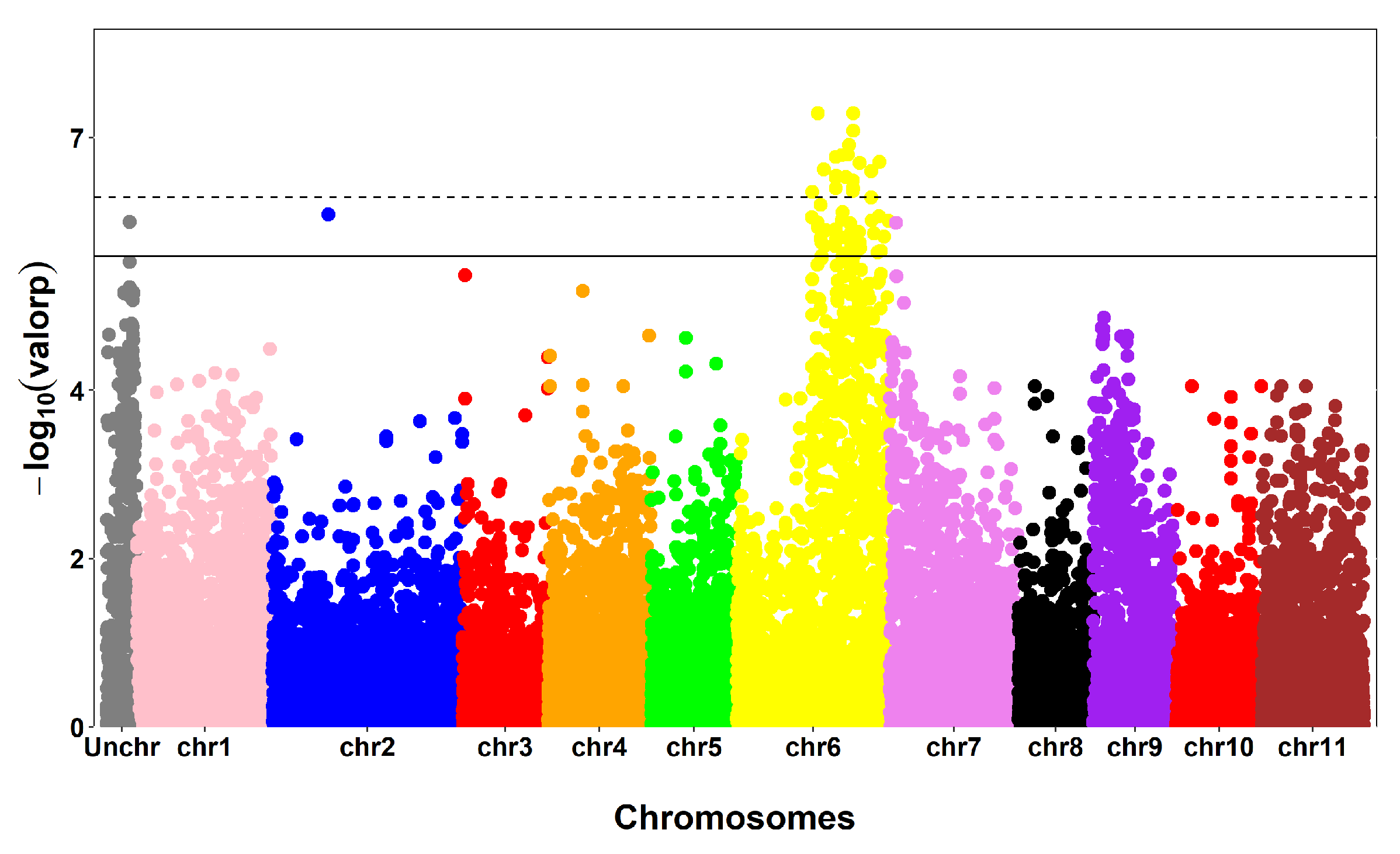 $-\log_{10}(\text{valorp})$

7

4

2

0

Unchr chr1 chr2 chr3 chr4 chr5 chr6 chr7 chr8 chr9 chr10 chr11

Chromosomes